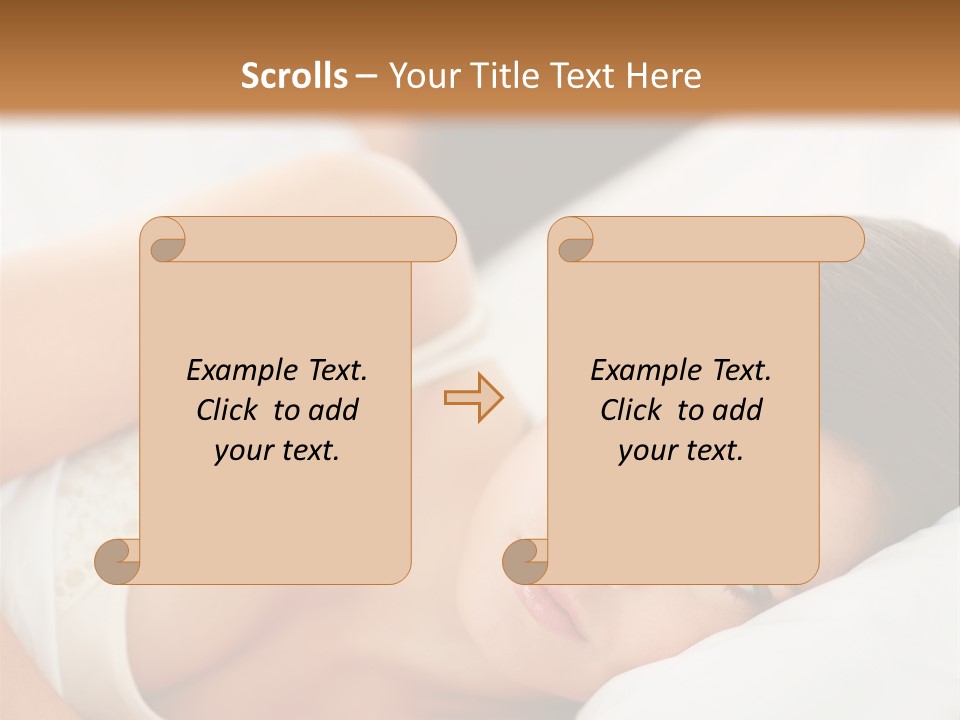 Scrolls – Your Title Text Here

Example Text. Click to add your text.

Example Text. Click to add your text.